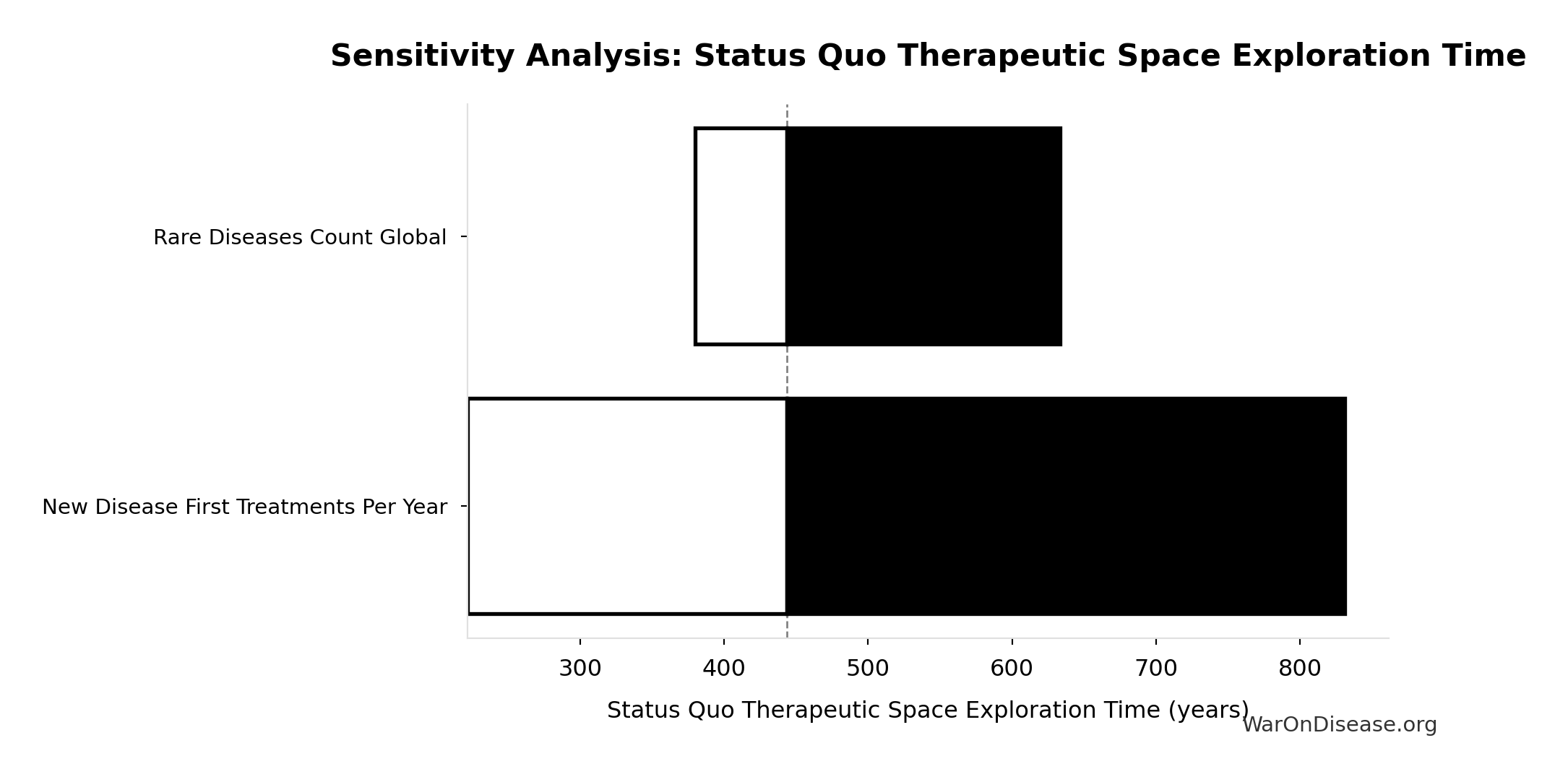 Sensitivity Analysis: Status Quo Therapeutic Space Exploration Time

Rare Diseases Count Global

New Disease First Treatments Per Year

300
400
500
600
700
800

Status Quo Therapeutic Space Exploration Time (years)

WarOnDisease.org